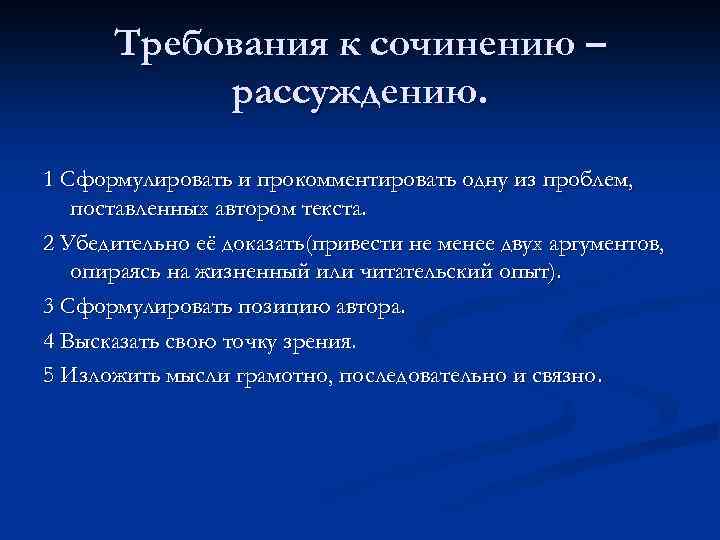 Требования к сочинению – рассуждению.

1 Сформулировать и прокомментировать одну из проблем, поставленных автором текста.

2 Убедительно её доказать(привести не менее двух аргументов, опираясь на жизненный или читательский опыт).

3 Сформулировать позицию автора.

4 Высказать свою точку зрения.

5 Изложить мысли грамотно, последовательно и связно.